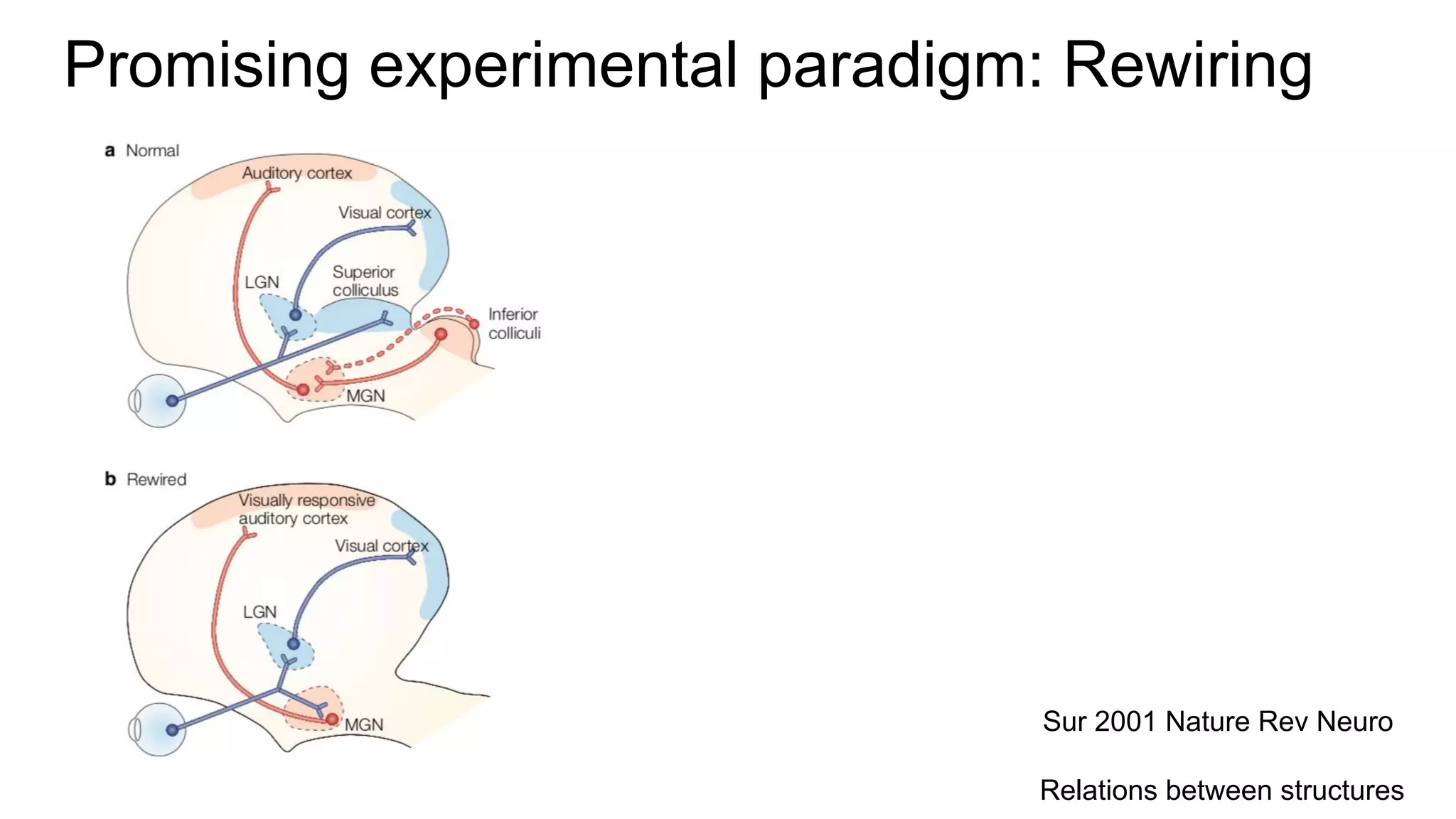 Promising experimental paradigm: Rewiring

a Normal

Auditory cortex

Visual cortex

LGN

Superior colliculus

Inferior colliculi

MGN

b Rewired

Visually responsive auditory cortex

Visual cortex

LGN

MGN

Sur 2001 Nature Rev Neuro

Relations between structures